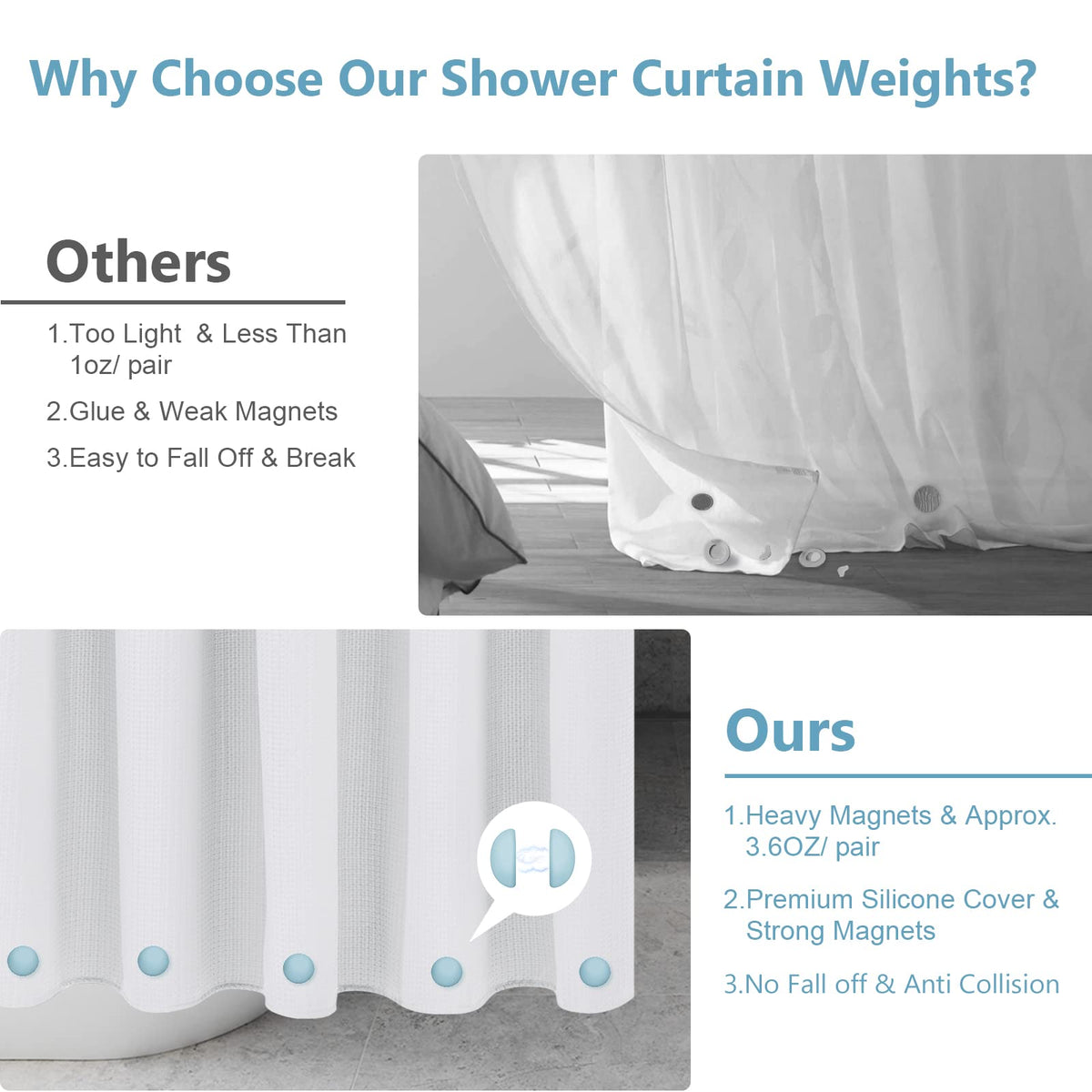 Why Choose Our Shower Curtain Weights?

Others

1.Too Light & Less Than 1oz/ pair

2.Glue & Weak Magnets

3.Easy to Fall Off & Break

Ours

1.Heavy Magnets & Approx. 3.6OZ/ pair

2.Premium Silicone Cover & Strong Magnets

3.No Fall off & Anti Collision